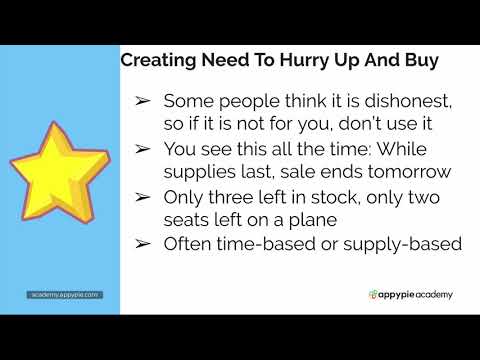 Creating Need To Hurry Up And Buy

➢ Some people think it is dishonest, so if it is not for you, don't use it
➢ You see this all the time: While supplies last, sale ends tomorrow
➢ Only three left in stock, only two seats left on a plane
➢ Often time-based or supply-based

academy.appypie.com

appypie academy